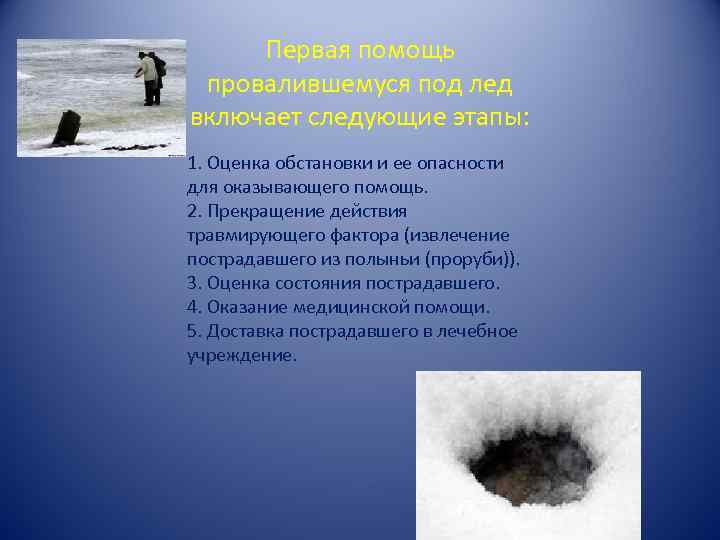 Первая помощь провалившемуся под лед включает следующие этапы:

1. Оценка обстановки и ее опасности для оказывающего помощь.
2. Прекращение действия травмирующего фактора (извлечение пострадавшего из полыньи (проруби)).
3. Оценка состояния пострадавшего.
4. Оказание медицинской помощи.
5. Доставка пострадавшего в лечебное учреждение.